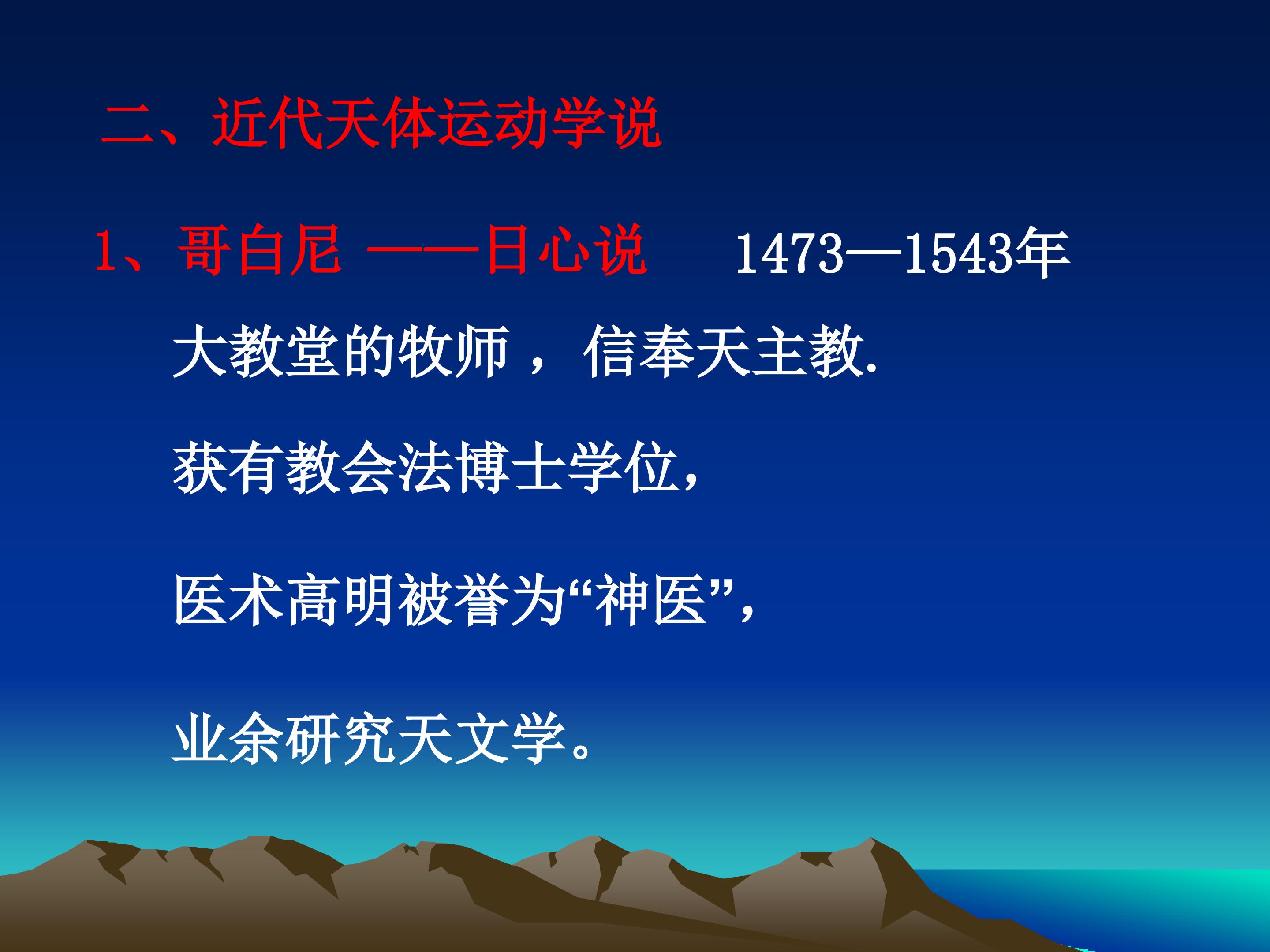 二、近代天体运动学说

1、哥白尼 ——日心说 1473—1543年

大教堂的牧师，信奉天主教.

获有教会法博士学位，

医术高明被誉为“神医”，

业余研究天文学。